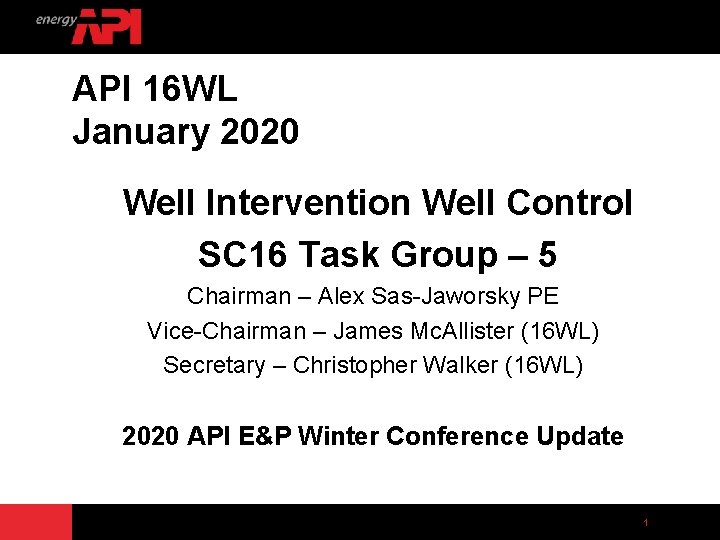 energy API

API 16WL
January 2020

Well Intervention Well Control
SC16 Task Group – 5

Chairman – Alex Sas-Jaworsky PE
Vice-Chairman – James McAllister (16WL)
Secretary – Christopher Walker (16WL)

2020 API E&P Winter Conference Update

1